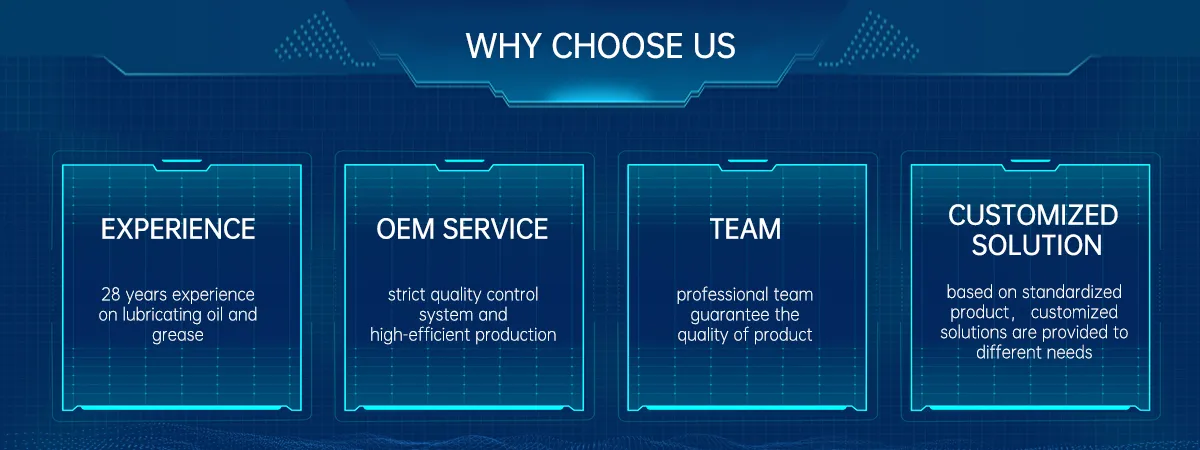 WHY CHOOSE US

EXPERIENCE

28 years experience on lubricating oil and grease

OEM SERVICE

strict quality control system and high-efficient production

TEAM

professional team guarantee the quality of product

CUSTOMIZED SOLUTION

based on standardized product， customized solutions are provided to different needs